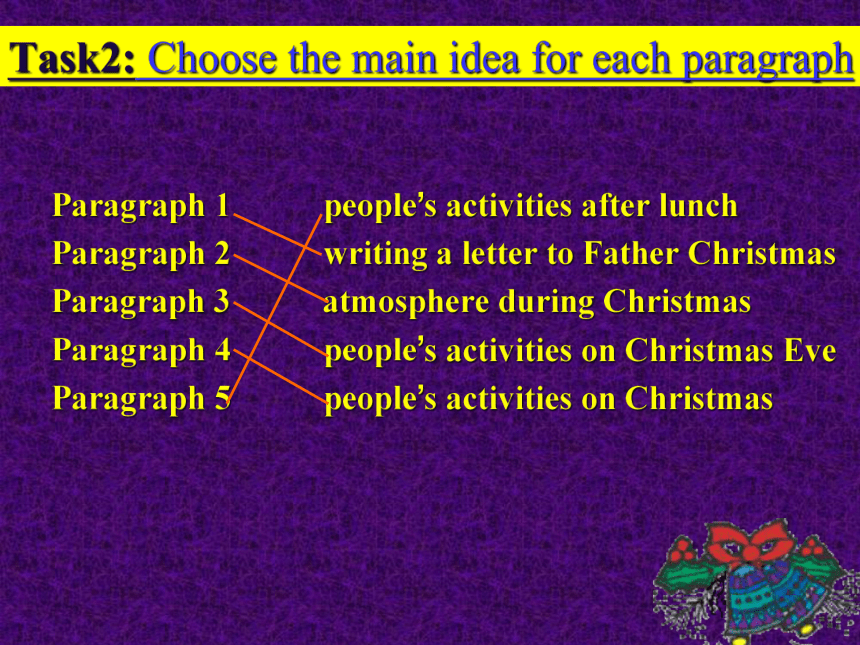 Task2: Choose the main idea for each paragraph

Paragraph 1
Paragraph 2
Paragraph 3
Paragraph 4
Paragraph 5

people's activities after lunch
writing a letter to Father Christmas
atmosphere during Christmas
people's activities on Christmas Eve
people's activities on Christmas